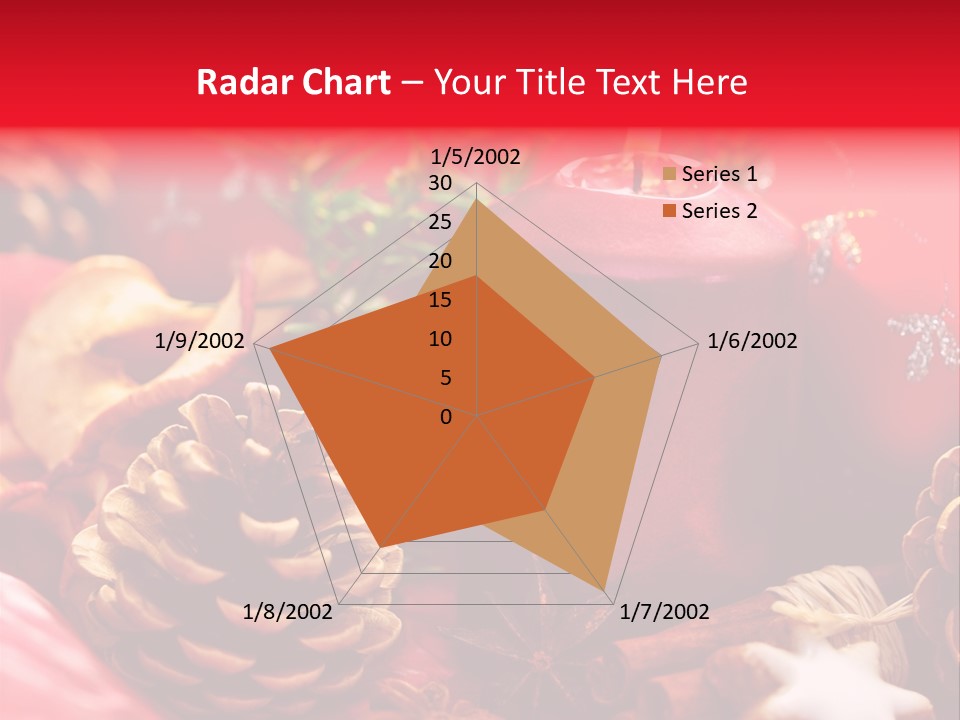 Radar Chart – Your Title Text Here

1/5/2002
30
25
20
15
10
5
0
1/6/2002
1/7/2002
1/8/2002
1/9/2002

Series 1
Series 2